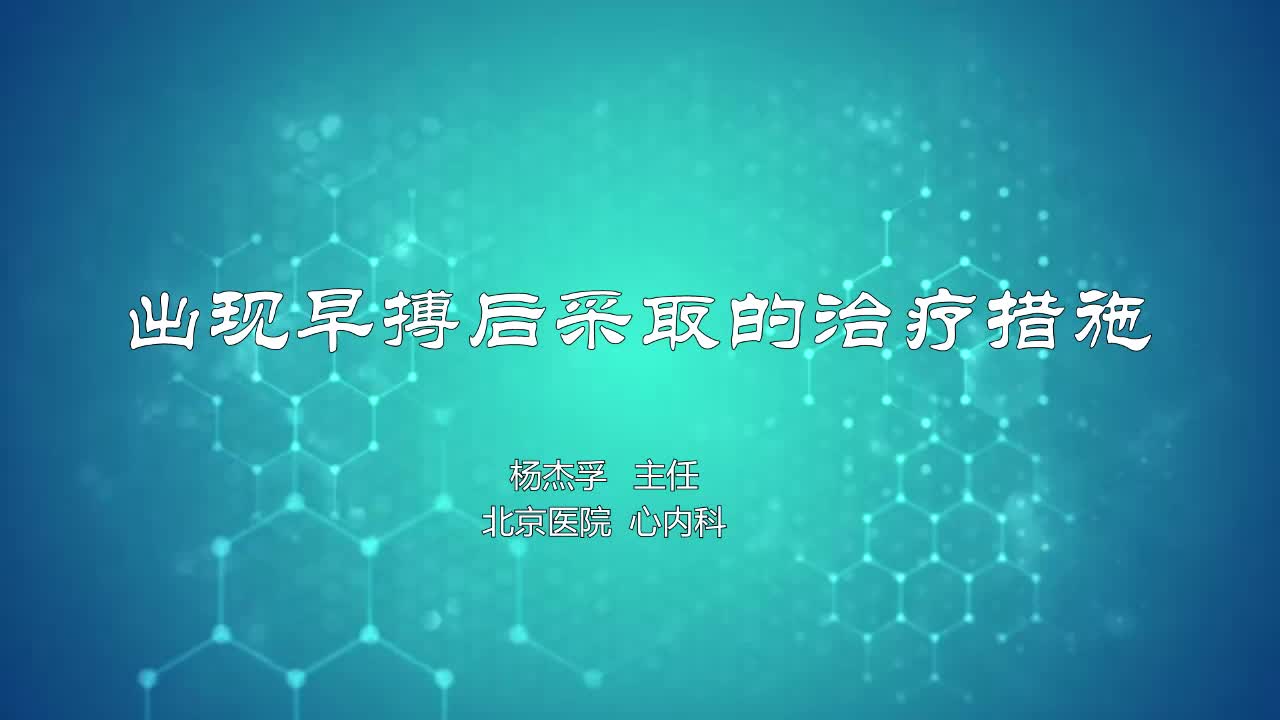 出现早搏后采取的治疗措施

杨杰孚 主任
北京医院 心内科